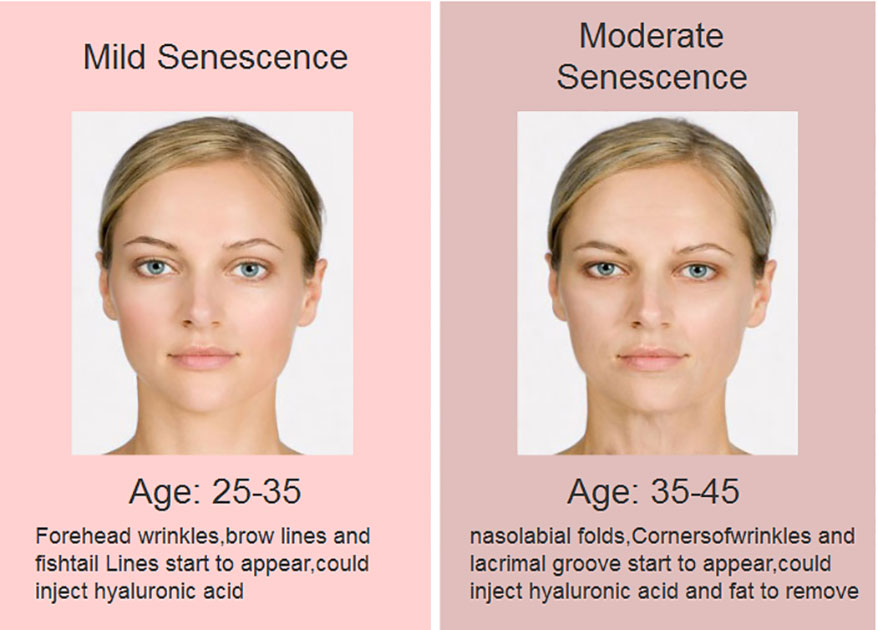 Mild Senescence

Age: 25-35

Forehead wrinkles,brow lines and fishtail Lines start to appear,could inject hyaluronic acid

Moderate Senescence

Age: 35-45

nasolabial folds,Cornersofwrinkles and lacrimal groove start to appear,could inject hyaluronic acid and fat to remove